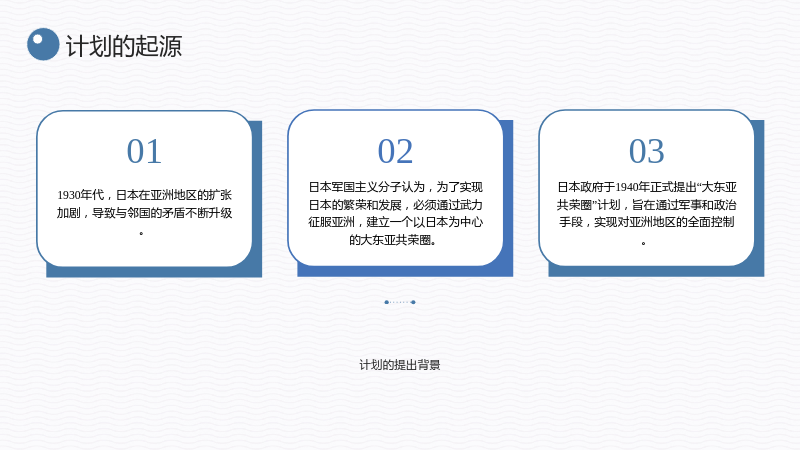 计划的起源

01

1930年代，日本在亚洲地区的扩张加剧，导致与邻国的矛盾不断升级。

02

日本军国主义分子认为，为了实现日本的繁荣和发展，必须通过武力征服亚洲，建立一个以日本为中心的大东亚共荣圈。

03

日本政府于1940年正式提出“大东亚共荣圈”计划，旨在通过军事和政治手段，实现对亚洲地区的全面控制。

计划的提出背景